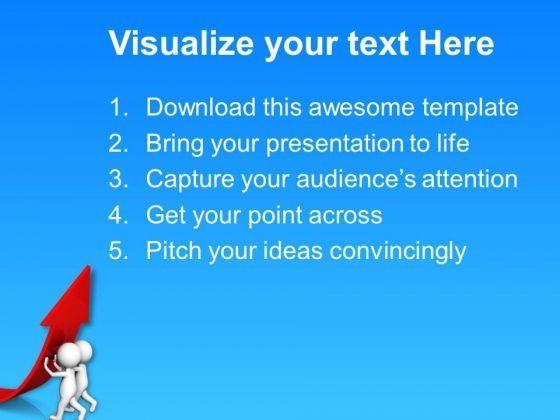 Visualize your text Here

1. Download this awesome template
2. Bring your presentation to life
3. Capture your audience's attention
4. Get your point across
5. Pitch your ideas convincingly